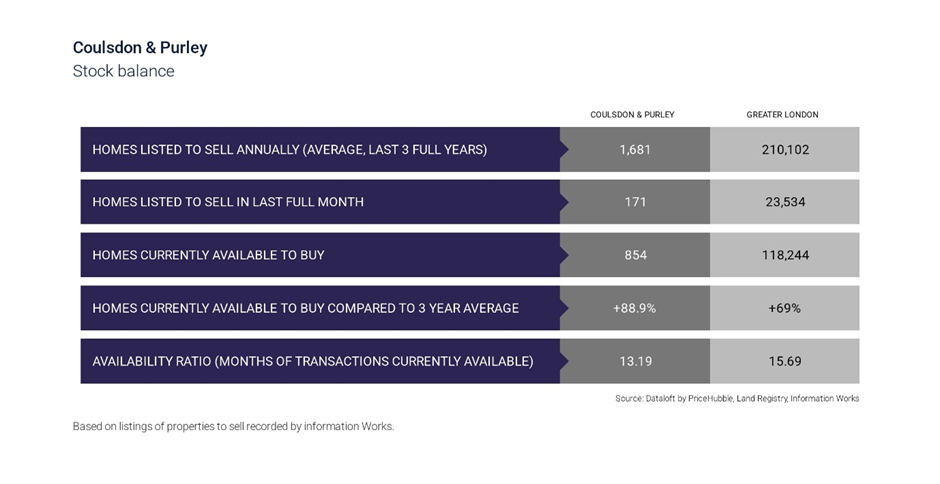 Coulsdon & Purley
Stock balance

| | COULSDON & PURLEY | GREATER LONDON |
|---|---|---|
| HOMES LISTED TO SELL ANNUALLY (AVERAGE, LAST 3 FULL YEARS) | 1,681 | 210,102 |
| HOMES LISTED TO SELL IN LAST FULL MONTH | 171 | 23,534 |
| HOMES CURRENTLY AVAILABLE TO BUY | 854 | 118,244 |
| HOMES CURRENTLY AVAILABLE TO BUY COMPARED TO 3 YEAR AVERAGE | +88.9% | +69% |
| AVAILABILITY RATIO (MONTHS OF TRANSACTIONS CURRENTLY AVAILABLE) | 13.19 | 15.69 |

Source: Dataloft by PriceHubble, Land Registry, Information Works

Based on listings of properties to sell recorded by information Works.